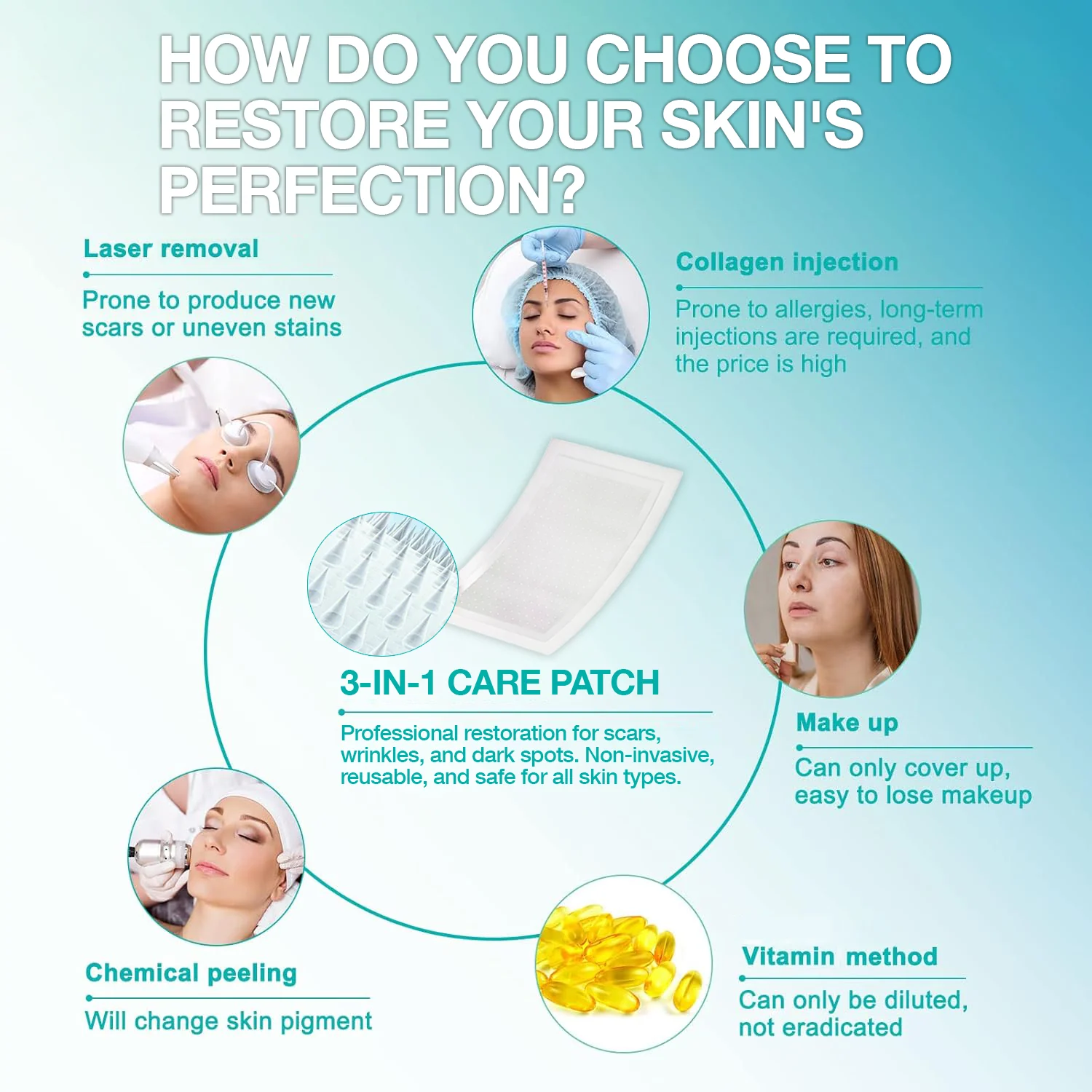 HOW DO YOU CHOOSE TO RESTORE YOUR SKIN'S PERFECTION?

Laser removal

Prone to produce new scars or uneven stains

Collagen injection

Prone to allergies, long-term injections are required, and the price is high

3-IN-1 CARE PATCH

Professional restoration for scars, wrinkles, and dark spots. Non-invasive, reusable, and safe for all skin types.

Make up

Can only cover up, easy to lose makeup

Chemical peeling

Will change skin pigment

Vitamin method

Can only be diluted, not eradicated